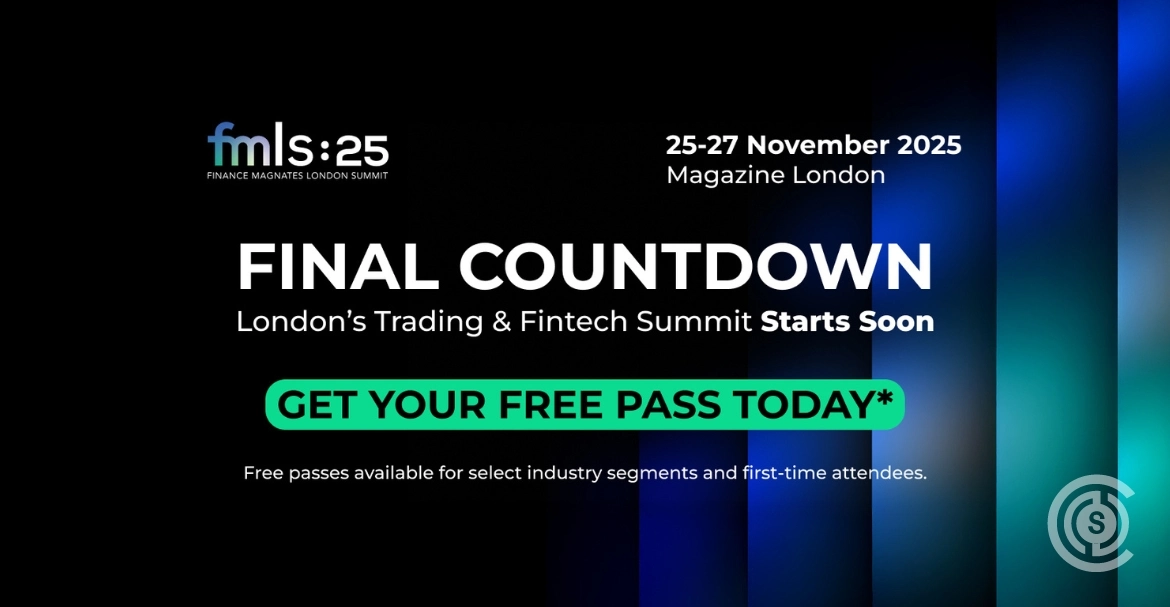 fmls:25
FINANCE MAGNATES LONDON SUMMIT

25-27 November 2025
Magazine London

FINAL COUNTDOWN
London's Trading & Fintech Summit Starts Soon

GET YOUR FREE PASS TODAY*

Free passes available for select industry segments and first-time attendees.